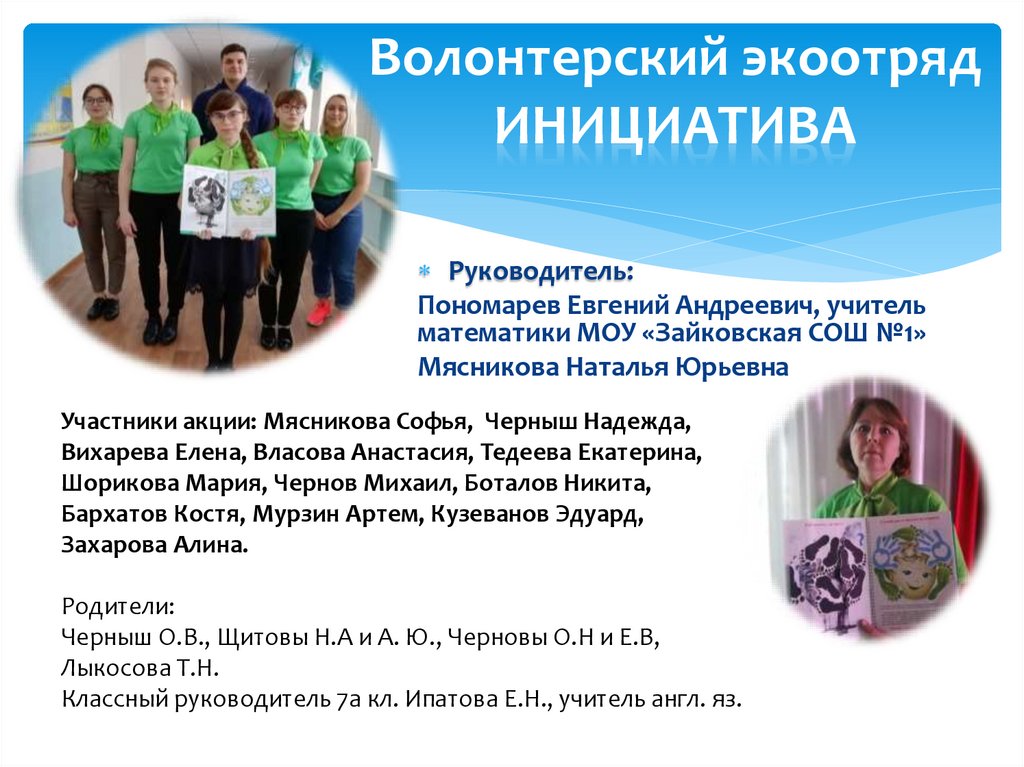 Волонтерский экоотряд ИНИЦИАТИВА

Руководитель:

Пономарев Евгений Андреевич, учитель математики МОУ «Зайковская СОШ №1»

Мясникова Наталья Юрьевна

Участники акции: Мясникова Софья, Черныш Надежда, Вихарева Елена, Власова Анастасия, Тедеева Екатерина, Шорикова Мария, Чернов Михаил, Боталов Никита, Бархатов Костя, Мурзин Артем, Кузеванов Эдуард, Захарова Алина.

Родители:
Черныш О.В., Щитовы Н.А и А. Ю., Черновы О.Н и Е.В, Лыкосова Т.Н.
Классный руководитель 7а кл. Ипатова Е.Н., учитель англ. яз.